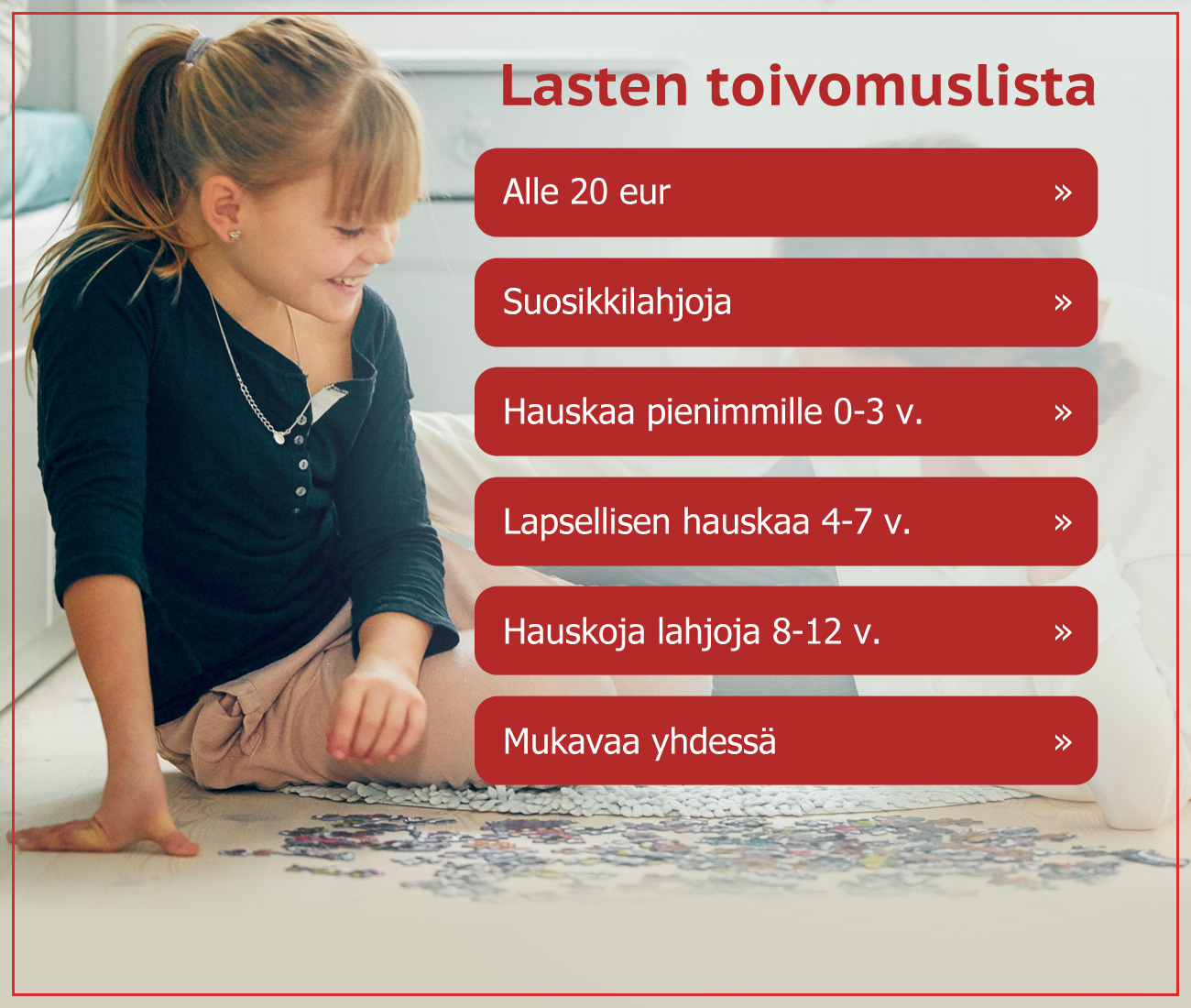 Lasten toivomuslista

Alle 20 eur »

Suosikkilahjoja »

Hauskaa pienimmille 0-3 v. »

Lapsellisen hauskaa 4-7 v. »

Hauskoja lahjoja 8-12 v. »

Mukavaa yhdessä »